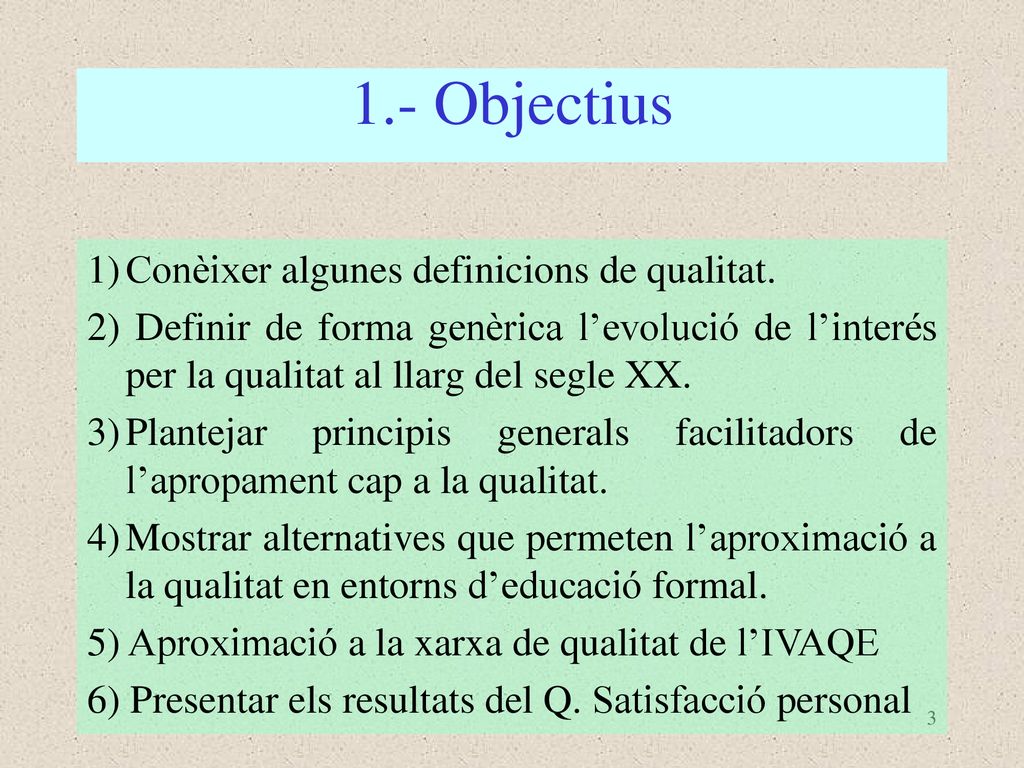 1.- Objectius

1) Conèixer algunes definicions de qualitat.
2) Definir de forma genèrica l’evolució de l’interés per la qualitat al llarg del segle XX.
3) Plantejar principis generals facilitadors de l’apropament cap a la qualitat.
4) Mostrar alternatives que permeten l’aproximació a la qualitat en entorns d’educació formal.
5) Aproximació a la xarxa de qualitat de l’IVAQE
6) Presentar els resultats del Q. Satisfacció personal

3